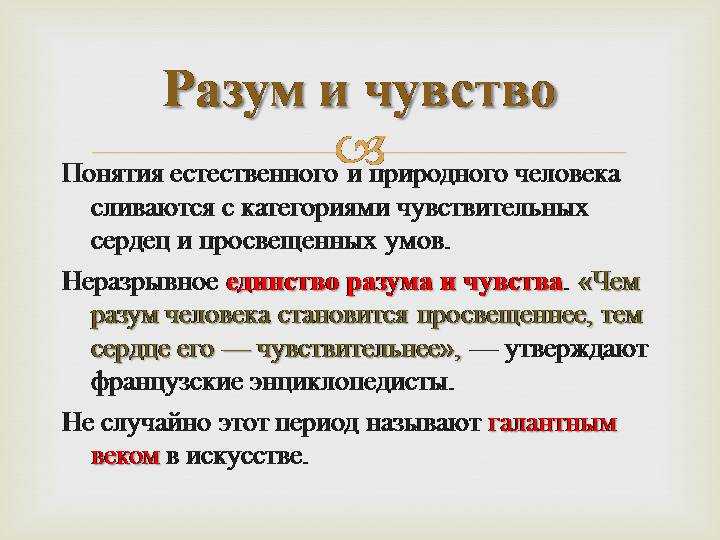 Разум и чувство

Понятия естественного и природного человека сливаются с категориями чувствительных сердец и просвещенных умов.

Неразрывное единство разума и чувства. «Чем разум человека становится просвещеннее, тем сердце его — чувствительнее», — утверждают французские энциклопедисты.

Не случайно этот период называют галантным веком в искусстве.